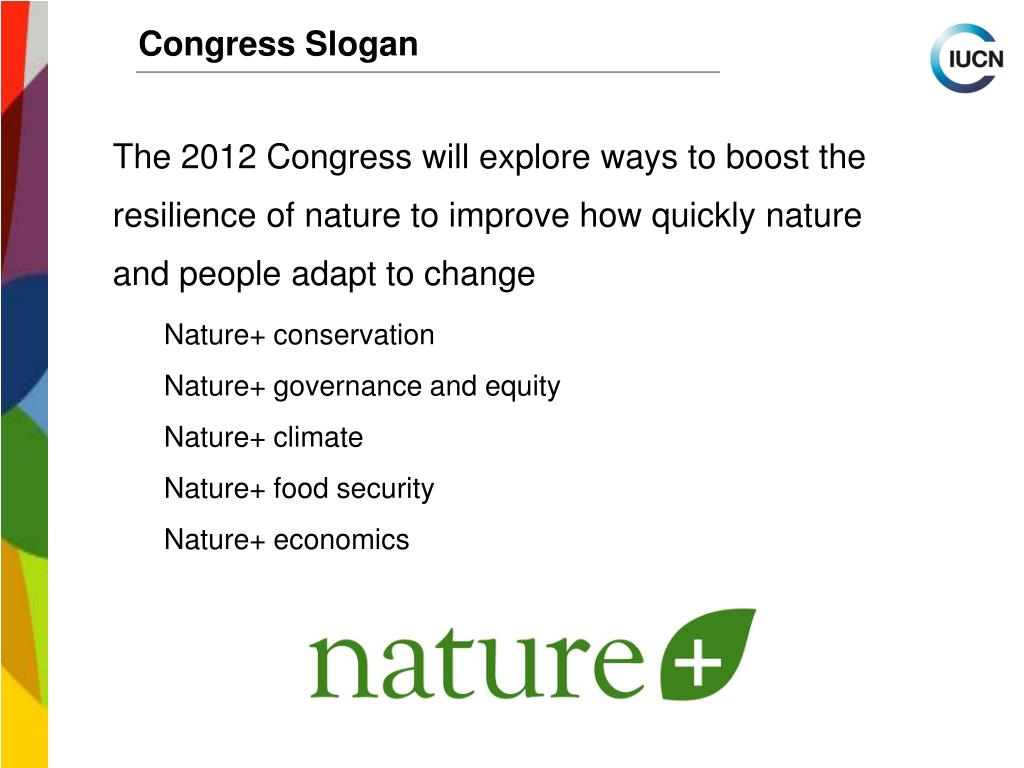 Congress Slogan

IUCN

The 2012 Congress will explore ways to boost the resilience of nature to improve how quickly nature and people adapt to change

Nature+ conservation

Nature+ governance and equity

Nature+ climate

Nature+ food security

Nature+ economics

nature+